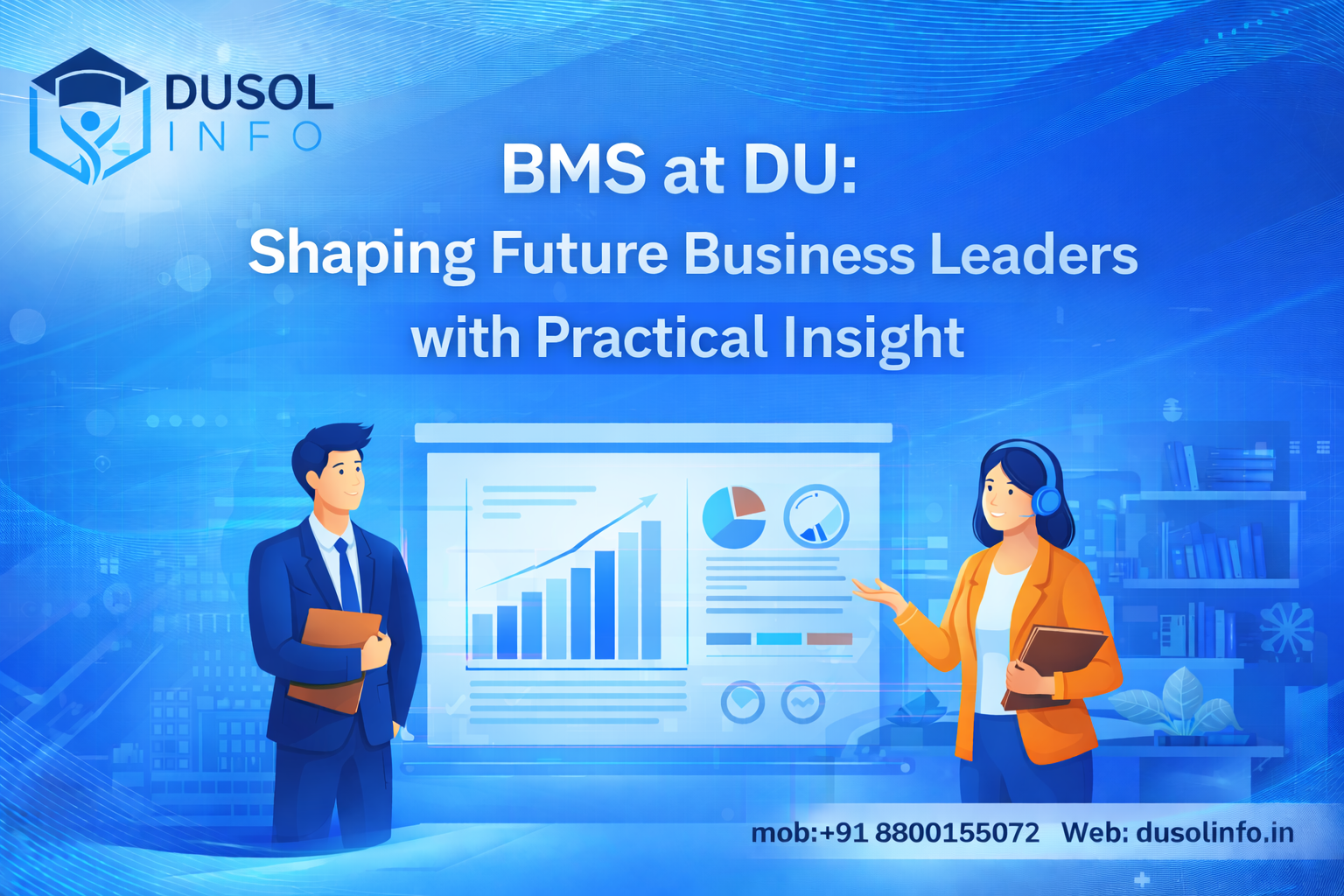 DUSOL
INFO

BMS at DU:
Shaping Future Business Leaders with Practical Insight

mob:+91 8800155072 Web: dusolinfo.in